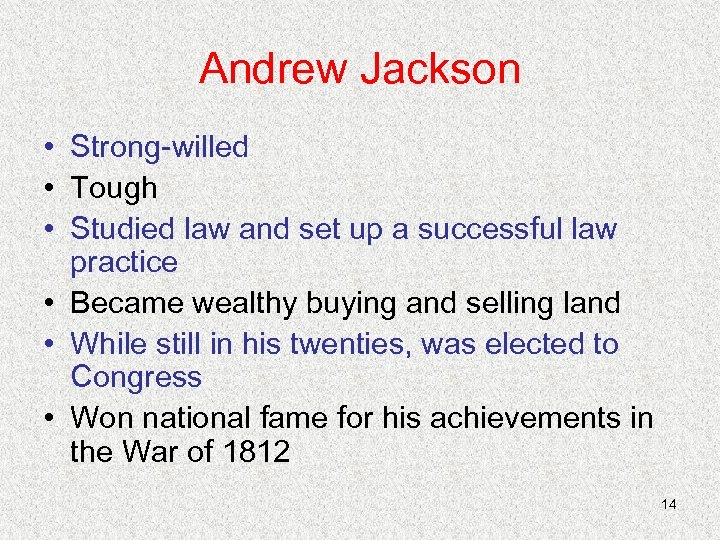 Andrew Jackson

• Strong-willed
• Tough
• Studied law and set up a successful law practice
• Became wealthy buying and selling land
• While still in his twenties, was elected to Congress
• Won national fame for his achievements in the War of 1812

14